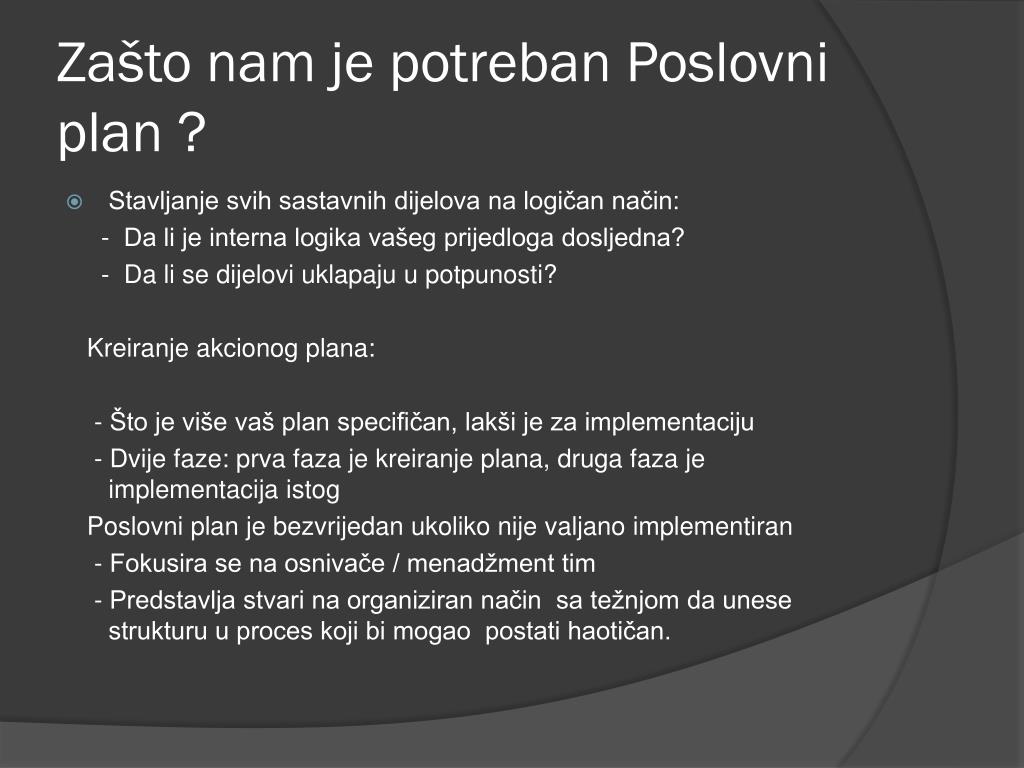 Zašto nam je potreban Poslovni plan ?

Stavljanje svih sastavnih dijelova na logičan način:
- Da li je interna logika vašeg prijedloga dosljedna?
- Da li se dijelovi uklapaju u potpunosti?

Kreiranje akcionog plana:

- Što je više vaš plan specifičan, lakši je za implementaciju
- Dvije faze: prva faza je kreiranje plana, druga faza je implementacija istog

Poslovni plan je bezvrijedan ukoliko nije valjano implementiran
- Fokusira se na osnivače / menadžment tim
- Predstavlja stvari na organiziran način sa težnjom da unese strukturu u proces koji bi mogao postati haotičan.